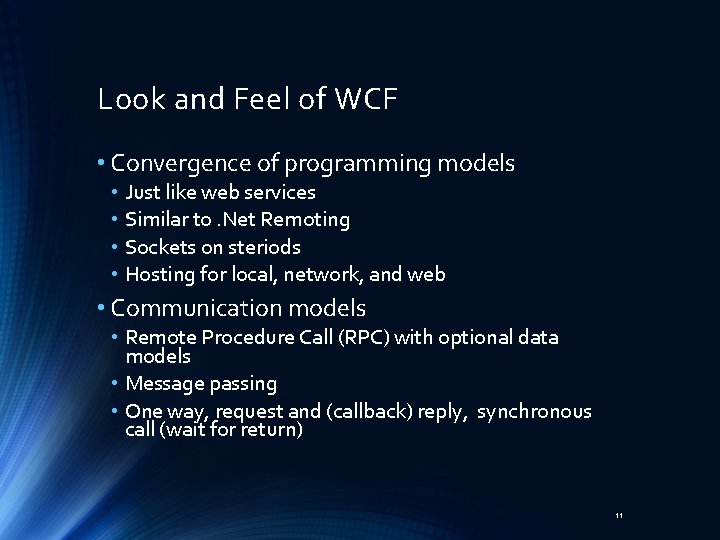 Look and Feel of WCF

• Convergence of programming models
  • Just like web services
  • Similar to .Net Remoting
  • Sockets on steriods
  • Hosting for local, network, and web
• Communication models
  • Remote Procedure Call (RPC) with optional data models
  • Message passing
  • One way, request and (callback) reply, synchronous call (wait for return)

11